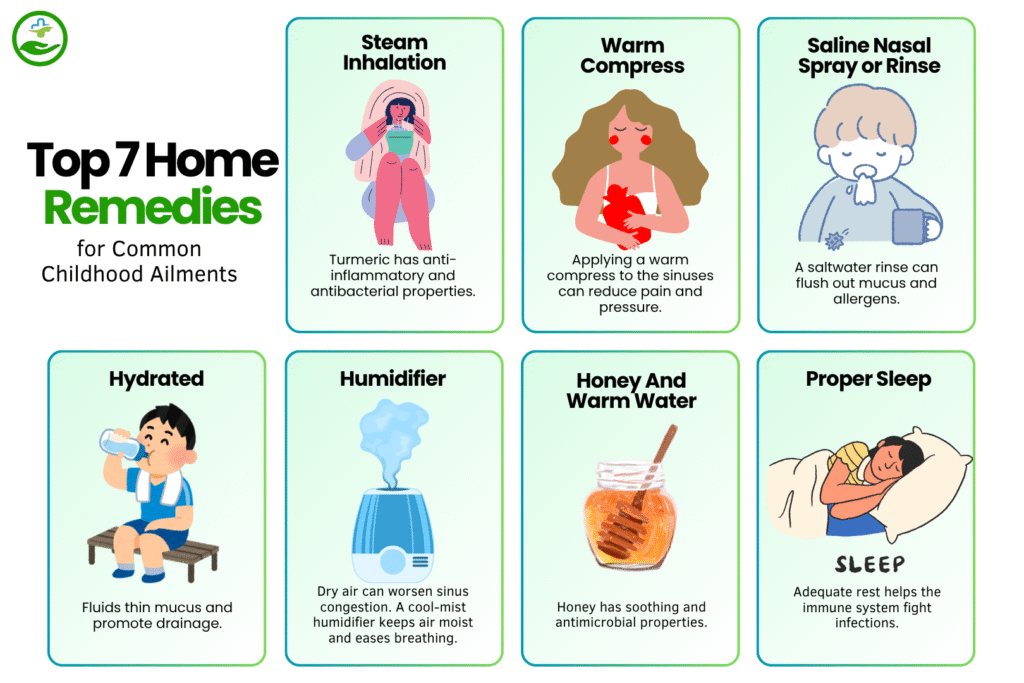 Top 7 Home Remedies
for Common Childhood Ailments

Steam Inhalation

Turmeric has anti-inflammatory and antibacterial properties.

Warm Compress

Applying a warm compress to the sinuses can reduce pain and pressure.

Saline Nasal Spray or Rinse

A saltwater rinse can flush out mucus and allergens.

Hydrated

Fluids thin mucus and promote drainage.

Humidifier

Dry air can worsen sinus congestion. A cool-mist humidifier keeps air moist and eases breathing.

Honey And Warm Water

Honey has soothing and antimicrobial properties.

Proper Sleep

SLEEP

Adequate rest helps the immune system fight infections.